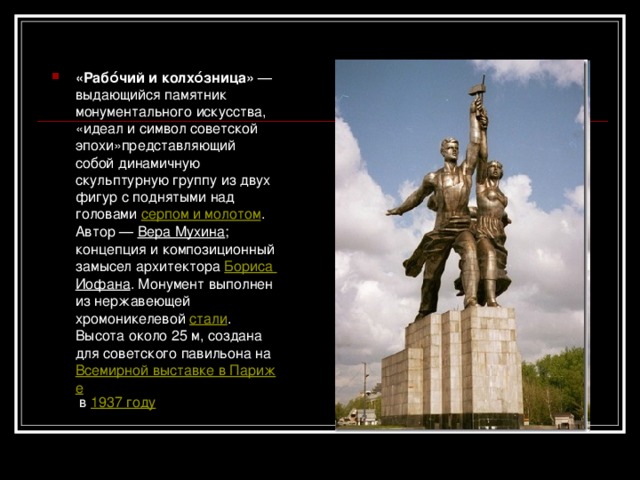 «Рабо́чий и колхо́зница» — выдающийся памятник монументального искусства, «идеал и символ советской эпохи»представляющий собой динамичную скульптурную группу из двух фигур с поднятыми над головами серпом и молотом. Автор — Вера Мухина; концепция и композиционный замысел архитектора Бориса Иофана. Монумент выполнен из нержавеющей хромоникелевой стали. Высота около 25 м, создана для советского павильона на Всемирной выставке в Париже в 1937 году